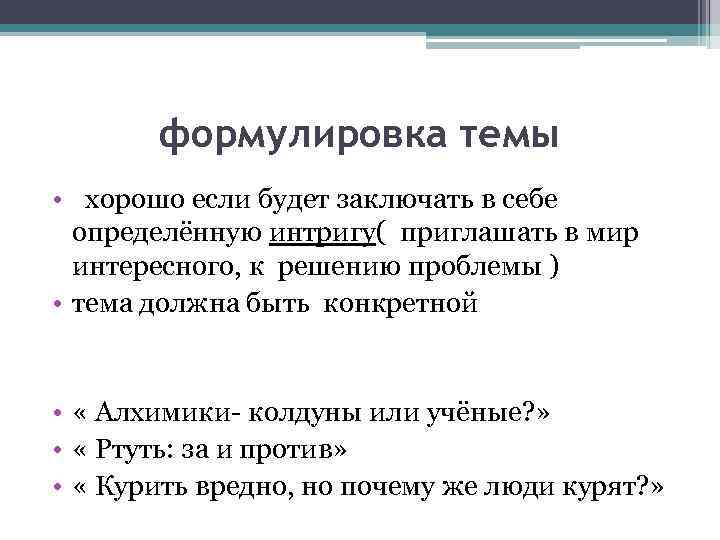 формулировка темы

• хорошо если будет заключать в себе определённую интригу( приглашать в мир интересного, к решению проблемы )
• тема должна быть конкретной

• « Алхимики- колдуны или учёные?»
• « Ртуть: за и против»
• « Курить вредно, но почему же люди курят?»